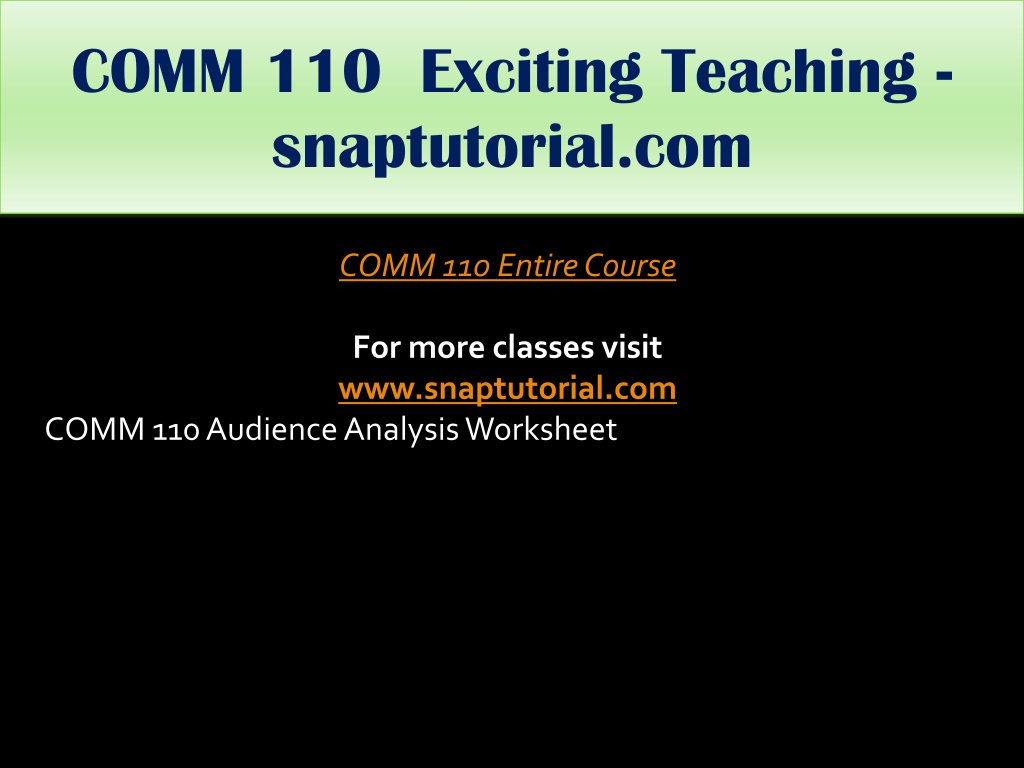 COMM 110 Exciting Teaching - snaptutorial.com

COMM 110 Entire Course

For more classes visit
www.snaptutorial.com
COMM 110 Audience Analysis Worksheet